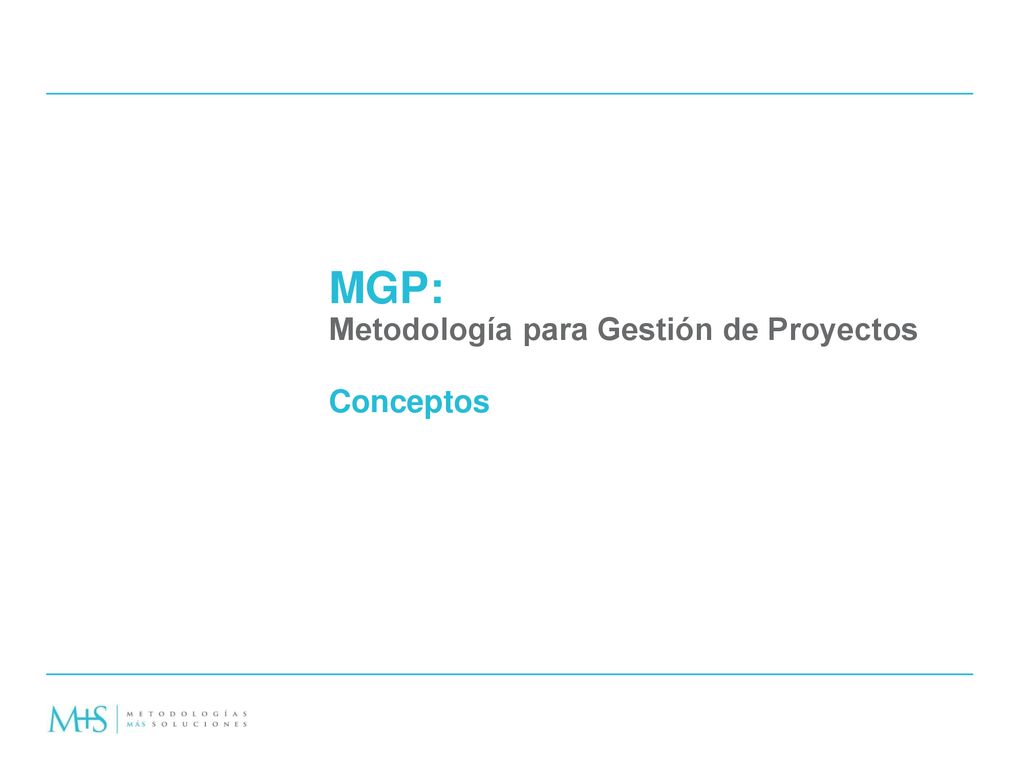 MGP:
Metodología para Gestión de Proyectos

Conceptos

M+S | METODOLOGÍAS MÁS SOLUCIONES